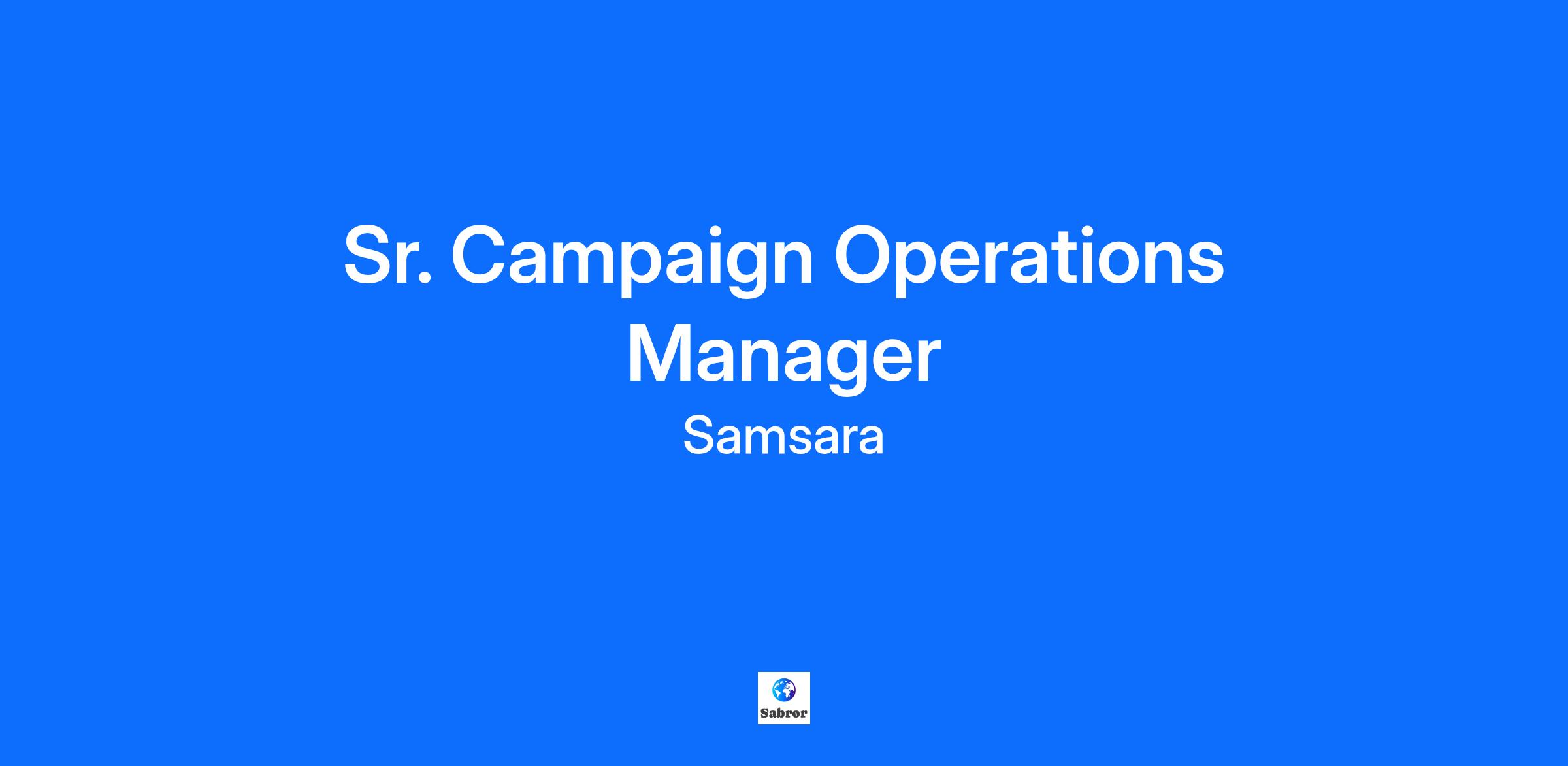 Sr. Campaign Operations Manager

Samsara

Sabror